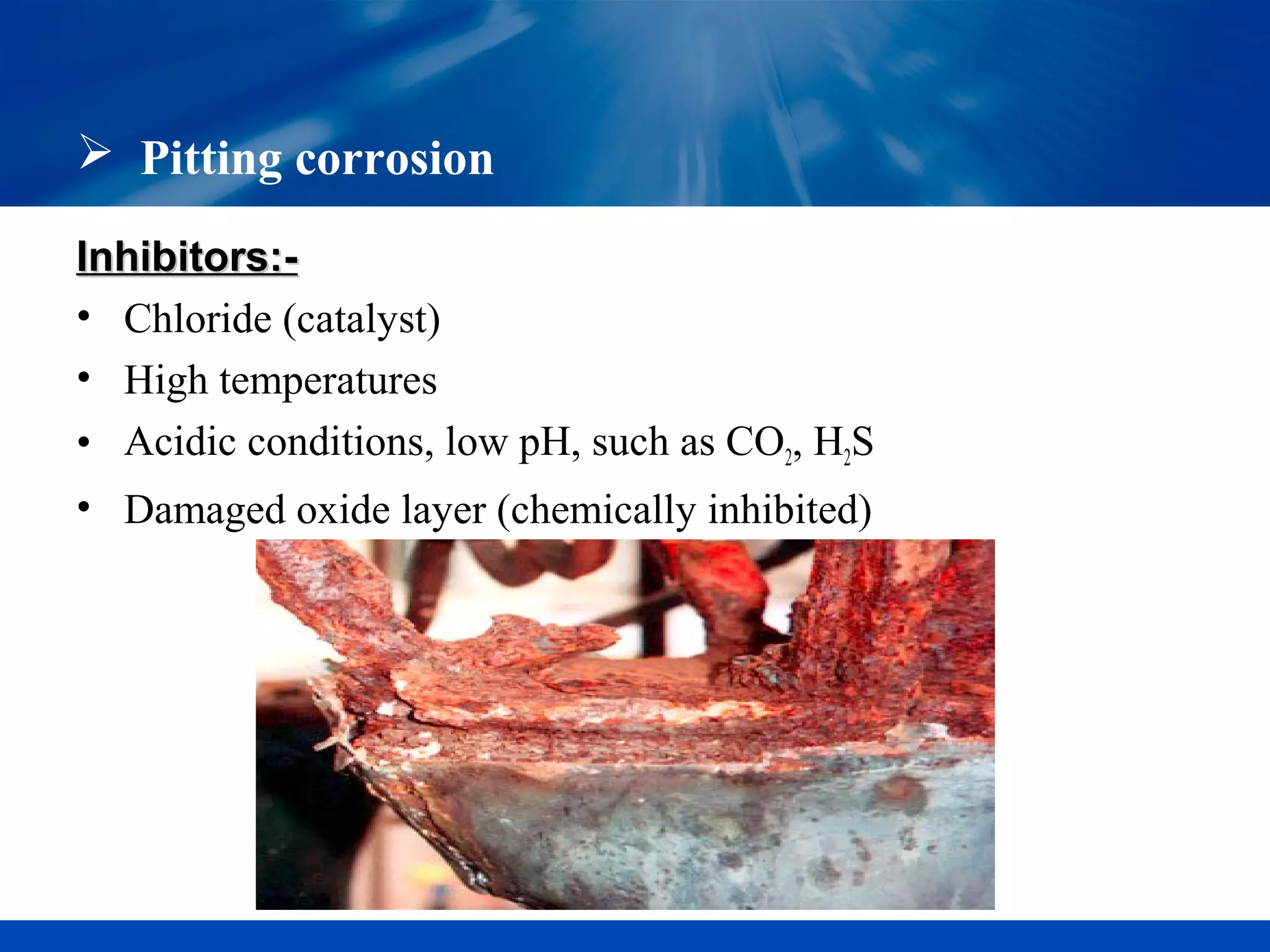 ➢ Pitting corrosion

Inhibitors:-

• Chloride (catalyst)
• High temperatures
• Acidic conditions, low pH, such as $CO_2$, $H_2S$
• Damaged oxide layer (chemically inhibited)